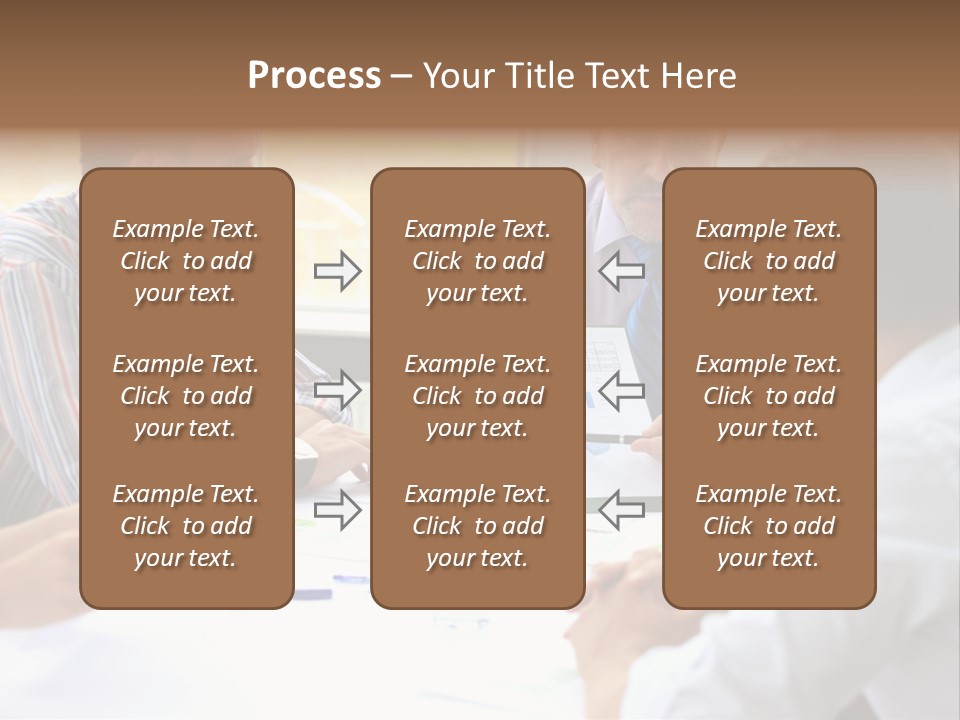 Process – Your Title Text Here

Example Text. Click to add your text.

Example Text. Click to add your text.

Example Text. Click to add your text.

Example Text. Click to add your text.

Example Text. Click to add your text.

Example Text. Click to add your text.

Example Text. Click to add your text.

Example Text. Click to add your text.

Example Text. Click to add your text.